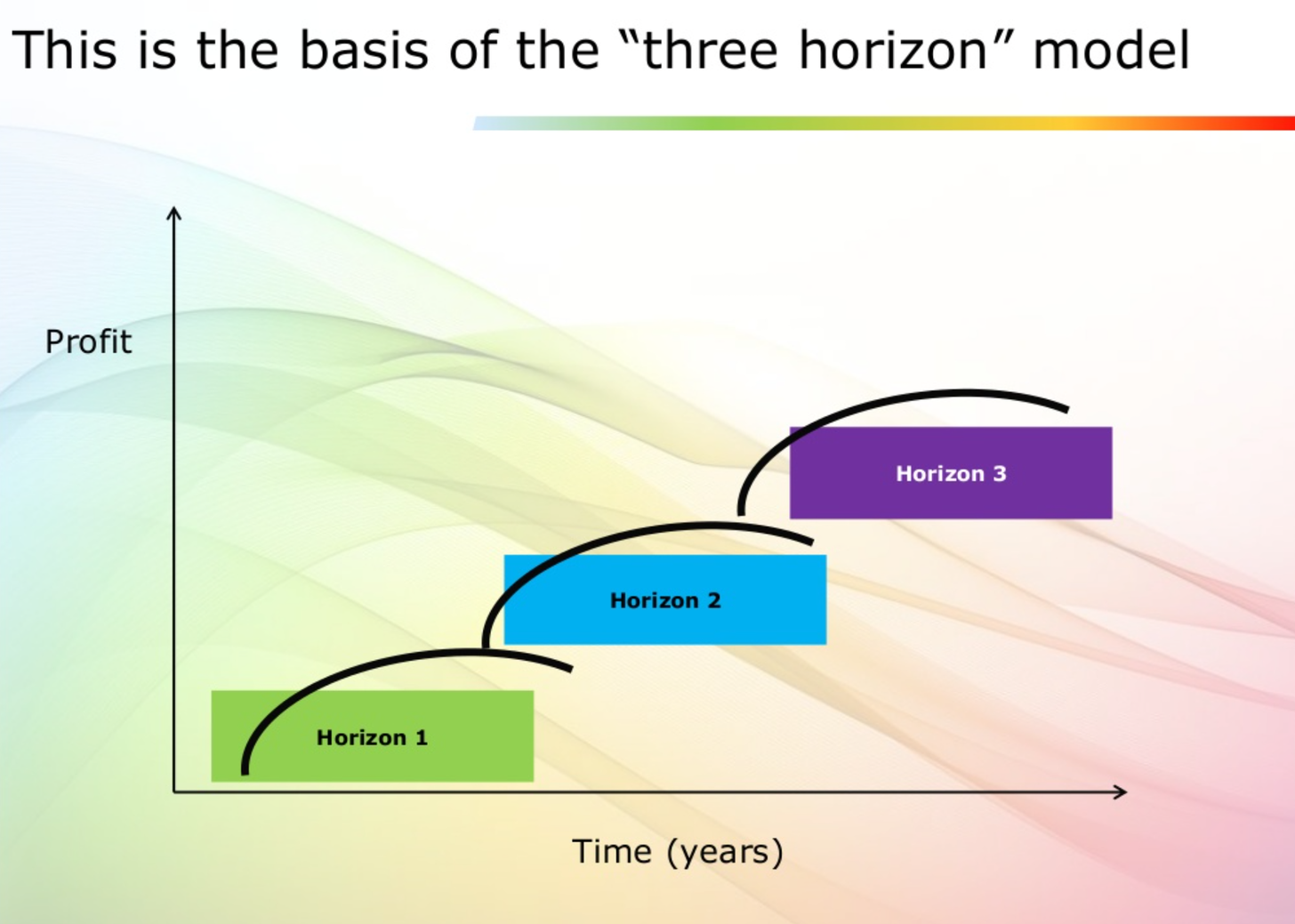 This is the basis of the “three horizon” model

Profit

Horizon 3

Horizon 2

Horizon 1

Time (years)